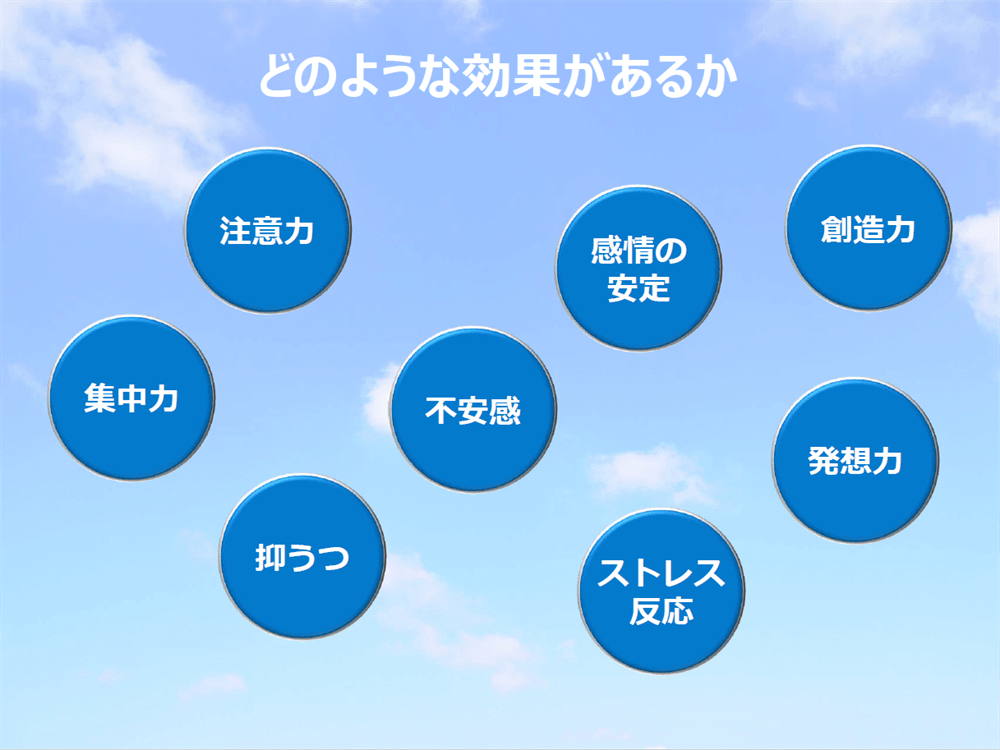 どのような効果があるか

注意力

感情の安定

創造力

集中力

不安感

発想力

抑うつ

ストレス反応